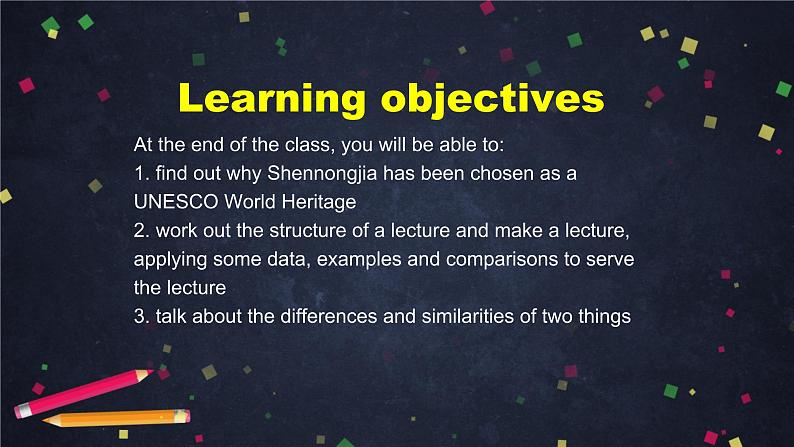 Learning objectives

At the end of the class, you will be able to:
1. find out why Shennongjia has been chosen as a UNESCO World Heritage
2. work out the structure of a lecture and make a lecture, applying some data, examples and comparisons to serve the lecture
3. talk about the differences and similarities of two things